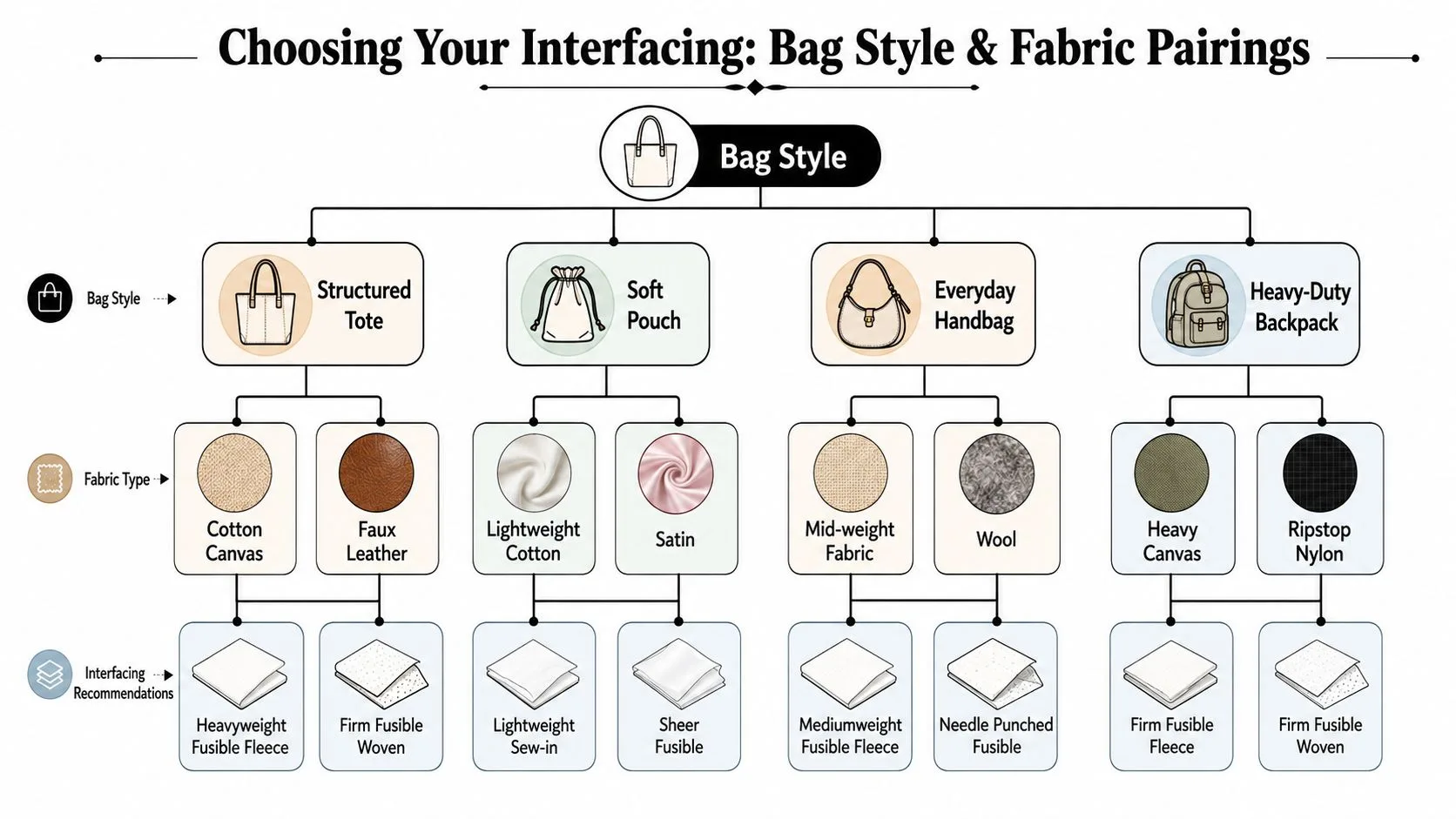 Choosing Your Interfacing: Bag Style & Fabric Pairings

Bag Style

Bag Style

Structured Tote

Soft Pouch

Everyday Handbag

Heavy-Duty Backpack

Fabric Type

Cotton Canvas

Faux Leather

Lightweight Cotton

Satin

Mid-weight Fabric

Wool

Heavy Canvas

Ripstop Nylon

Interfacing Recommendations

Heavyweight Fusible Fleece

Firm Fusible Woven

Lightweight Sew-in

Sheer Fusible

Mediumweight Fusible Fleece

Needle Punched Fusible

Firm Fusible Fleece

Firm Fusible Woven